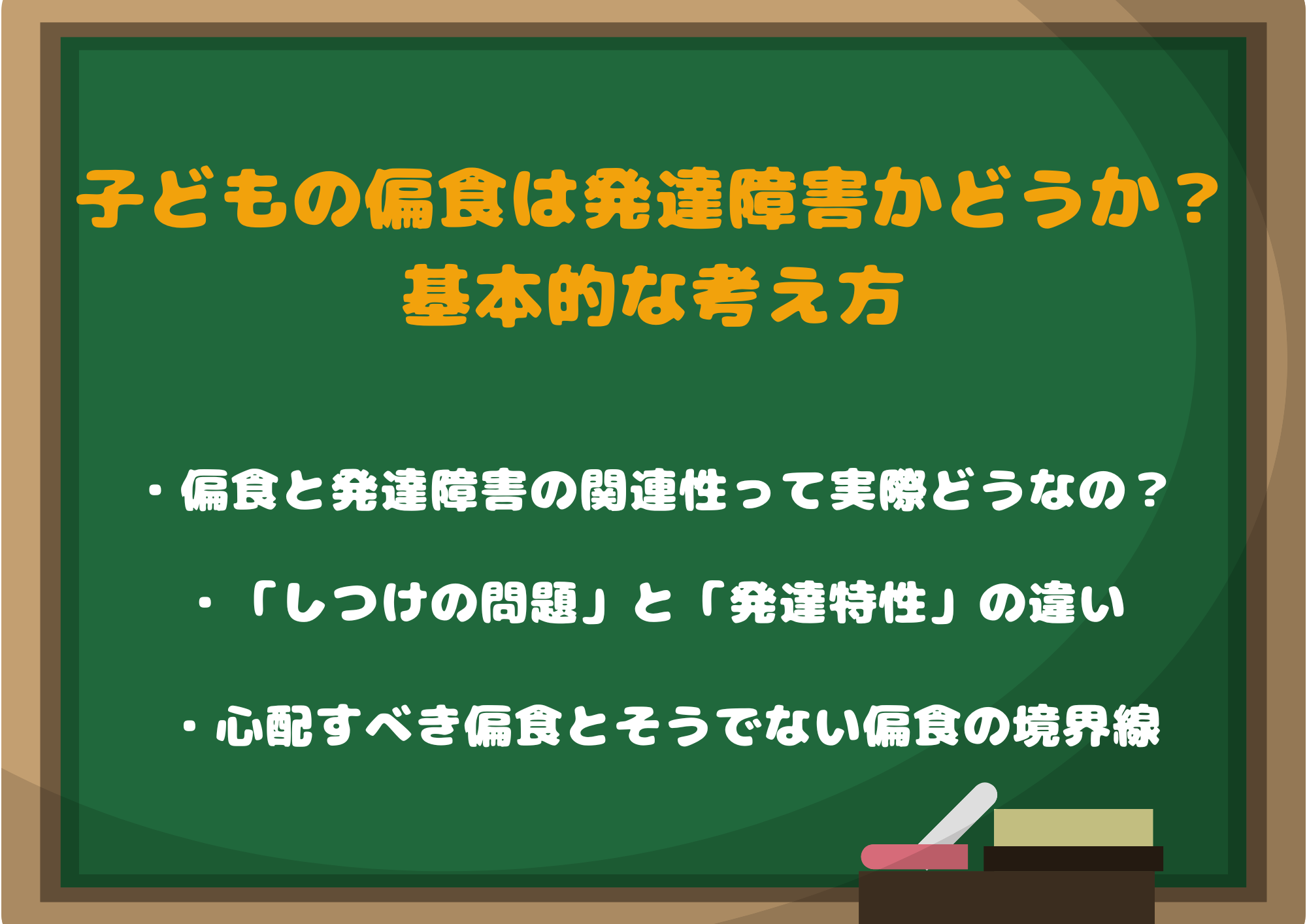 子どもの偏食は発達障害かどうか？
基本的な考え方

・偏食と発達障害の関連性って実際どうなの？

・「しつけの問題」と「発達特性」の違い

・心配すべき偏食とそうでない偏食の境界線